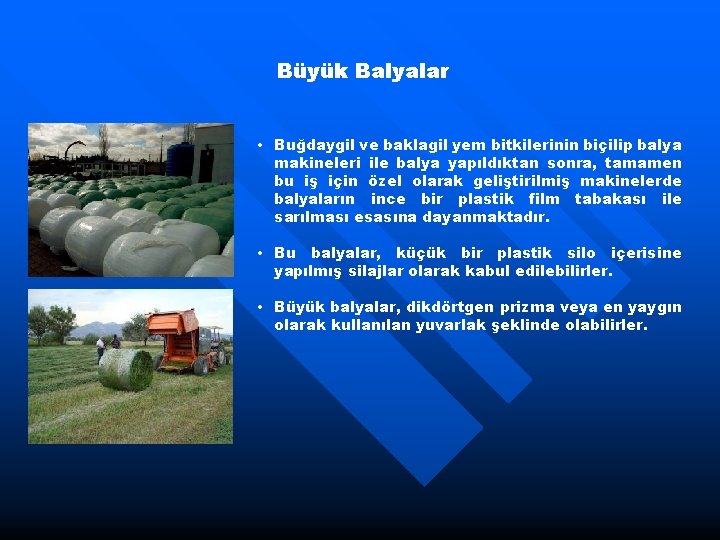 Büyük Balyalar

• Buğdaygil ve baklagil yem bitkilerinin biçilip balya makineleri ile balya yapıldıktan sonra, tamamen bu iş için özel olarak geliştirilmiş makinelerde balyaların ince bir plastik film tabakası ile sarılması esasına dayanmaktadır.

• Bu balyalar, küçük bir plastik silo içerisine yapılmış silajlar olarak kabul edilebilirler.

• Büyük balyalar, dikdörtgen prizma veya en yaygın olarak kullanılan yuvarlak şeklinde olabilirler.